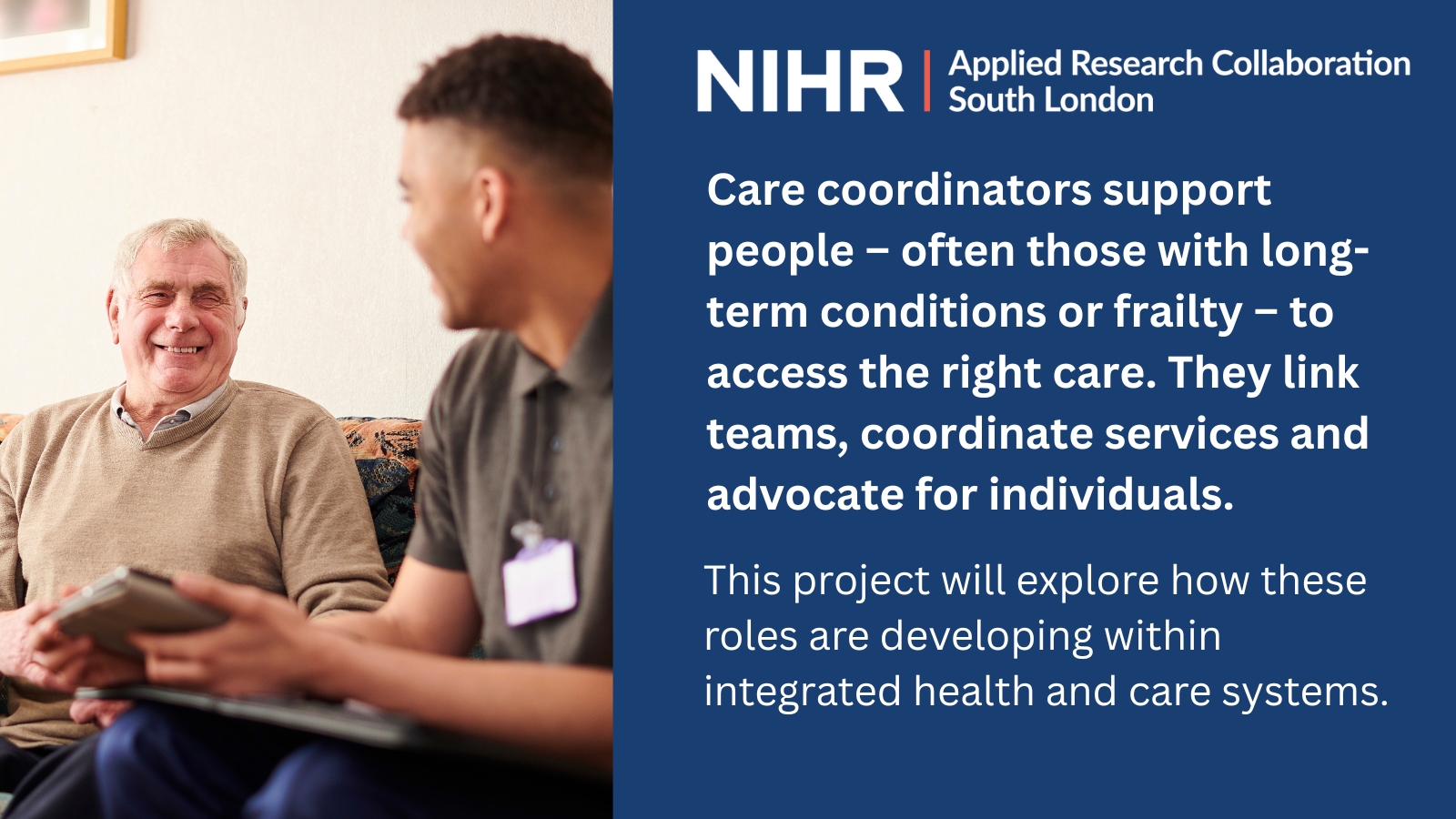 NIHR | Applied Research Collaboration South London

Care coordinators support people – often those with long-term conditions or frailty – to access the right care. They link teams, coordinate services and advocate for individuals.

This project will explore how these roles are developing within integrated health and care systems.